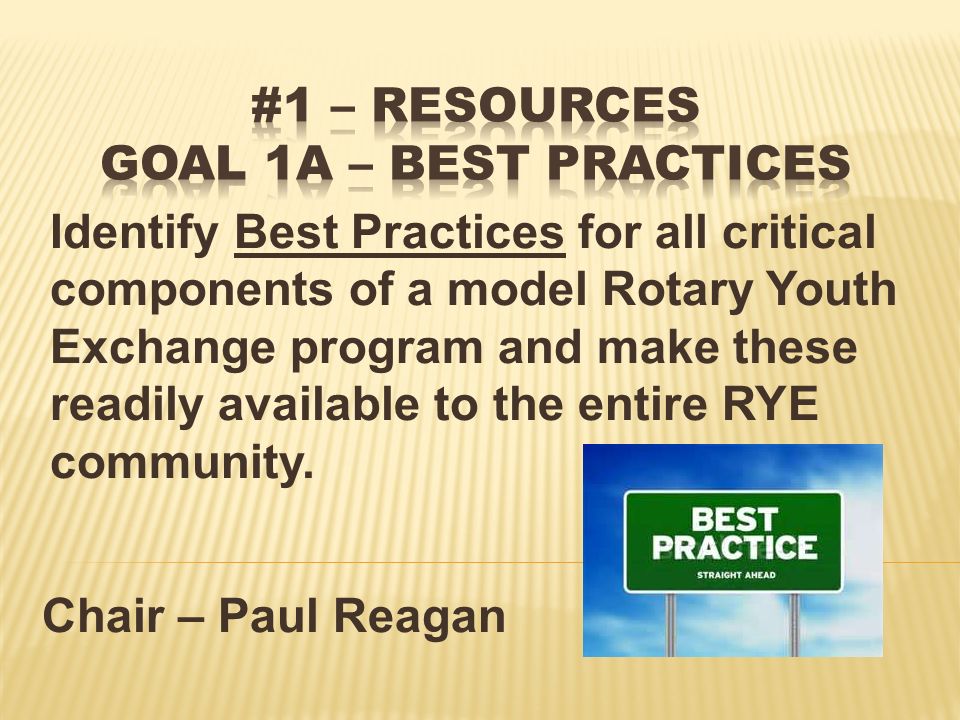 #1 – RESOURCES
GOAL 1A – BEST PRACTICES

Identify Best Practices for all critical components of a model Rotary Youth Exchange program and make these readily available to the entire RYE community.

BEST
PRACTICE
STRAIGHT AHEAD

Chair – Paul Reagan